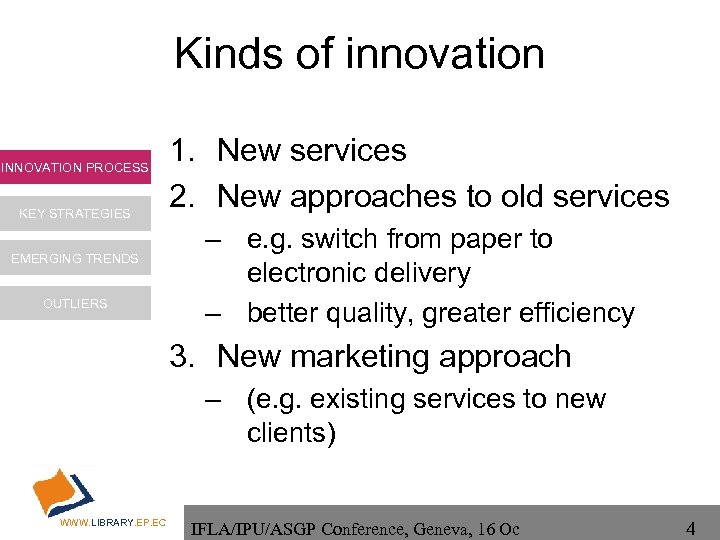 Kinds of innovation

INNOVATION PROCESS

KEY STRATEGIES

EMERGING TRENDS

OUTLIERS

1. New services
2. New approaches to old services
– e.g. switch from paper to electronic delivery
– better quality, greater efficiency
3. New marketing approach
– (e.g. existing services to new clients)

WWW.LIBRARY.EP.EC

IFLA/IPU/ASGP Conference, Geneva, 16 Oc

4